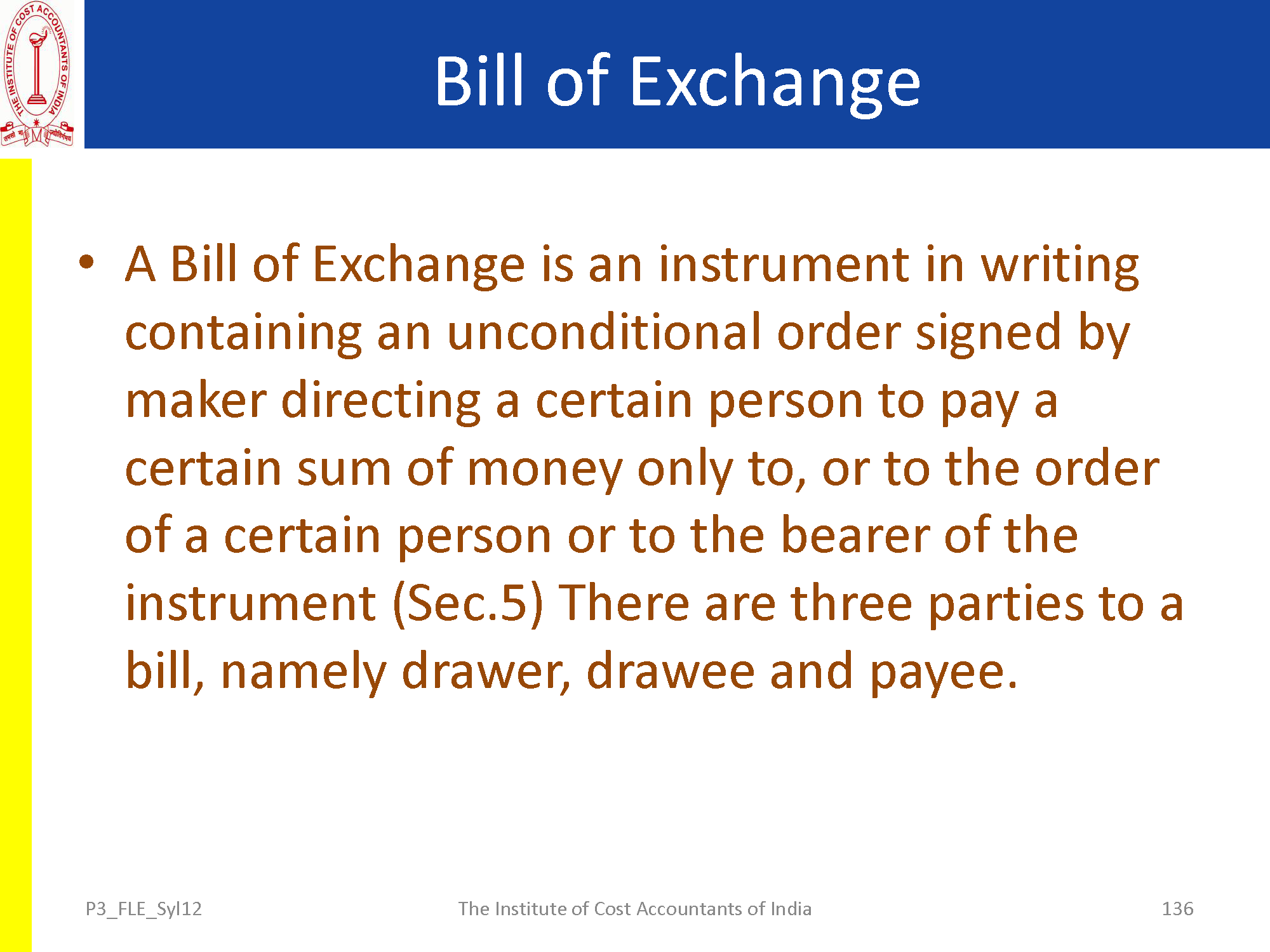 THE INSTITUTE OF COST ACCOUNTANTS OF INDIA

तमसो मा ज्योतिर्गमय

Bill of Exchange

• A Bill of Exchange is an instrument in writing containing an unconditional order signed by maker directing a certain person to pay a certain sum of money only to, or to the order of a certain person or to the bearer of the instrument (Sec.5) There are three parties to a bill, namely drawer, drawee and payee.

P3_FLE_Syl12

The Institute of Cost Accountants of India

136